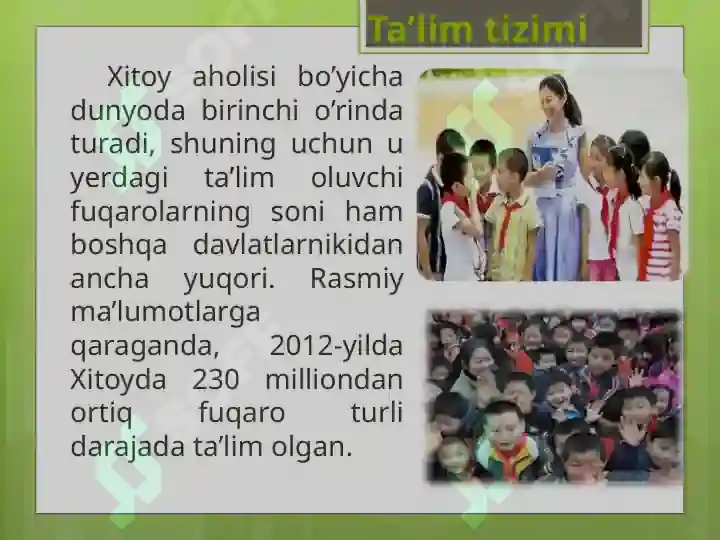 Ta’lim tizimi

Xitoy aholisi bo’yicha dunyoda birinchi o’rinda turadi, shuning uchun u yerdagi ta’lim oluvchi fuqarolarning soni ham boshqa davlatlarnikidan ancha yuqori. Rasmiy ma’lumotlarga qaraganda, 2012-yilda Xitoyda 230 milliondan ortiq fuqaro turli darajada ta’lim olgan.